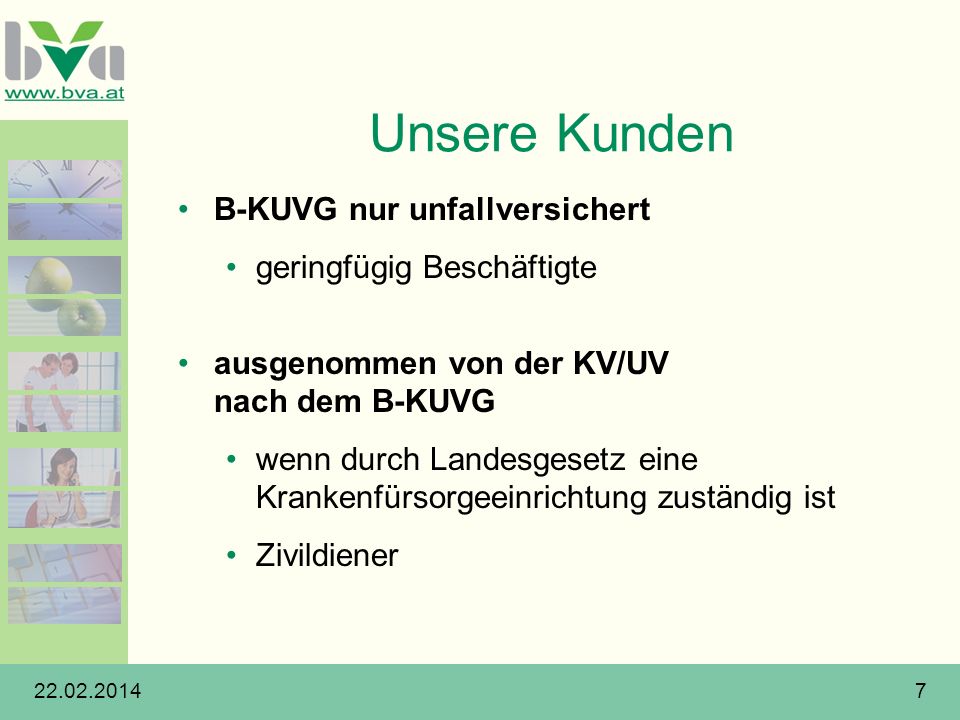 bva
www.bva.at

Unsere Kunden

• B-KUVG nur unfallversichert
  • geringfügig Beschäftigte

• ausgenommen von der KV/UV nach dem B-KUVG
  • wenn durch Landesgesetz eine Krankenfürsorgeeinrichtung zuständig ist
  • Zivildiener

22.02.2014

7